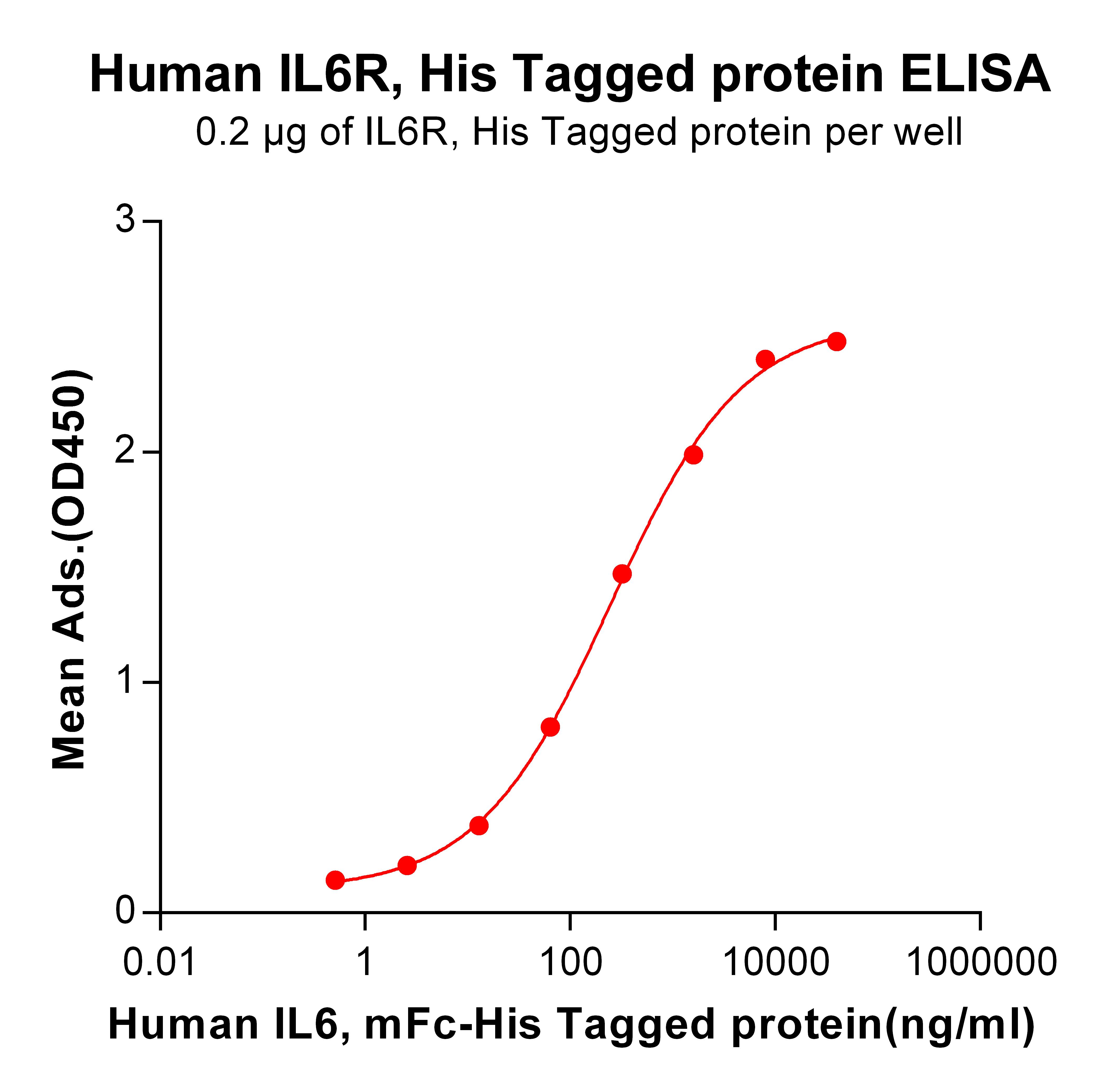 Human IL6R, His Tagged protein ELISA
0.2 μg of IL6R, His Tagged protein per well

Mean Ads.(OD450)

3
2
1
0

0.01
1
100
10000
1000000

Human IL6, mFc-His Tagged protein(ng/ml)